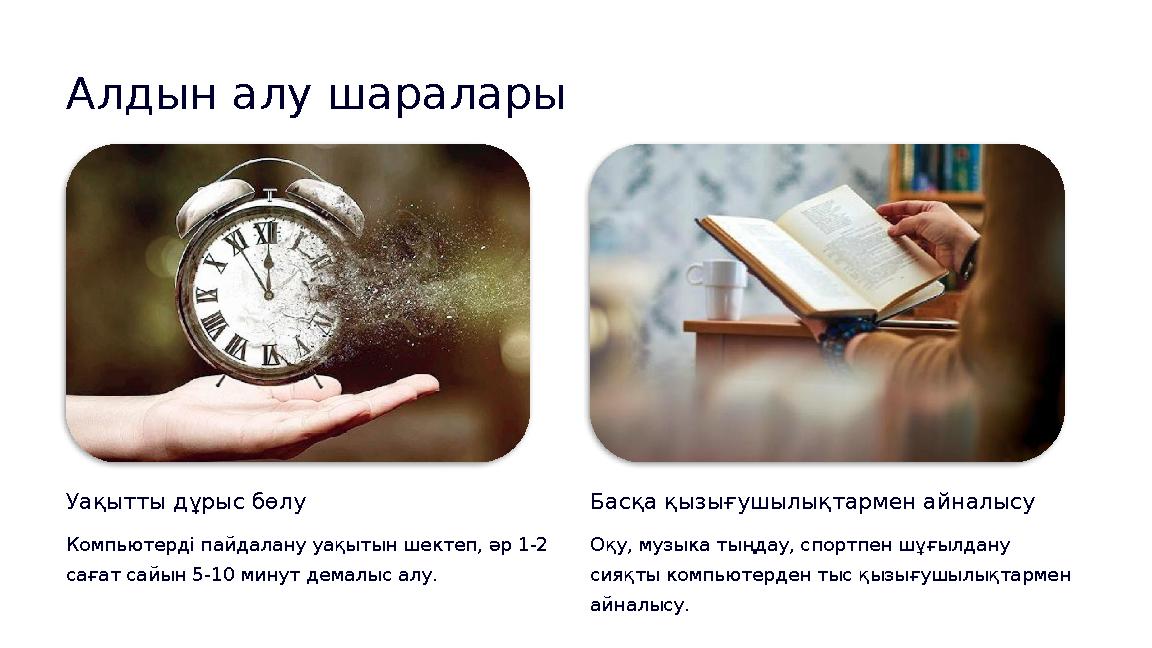 Алдын алу шаралары

Уақытты дұрыс бөлу

Компьютерді пайдалану уақытын шектеп, әр 1-2 сағат сайын 5-10 минут демалыс алу.

Басқа қызығушылықтармен айналысу

Оқу, музыка тыңдау, спортпен шұғылдану сияқты компьютерден тыс қызығушылықтармен айналысу.